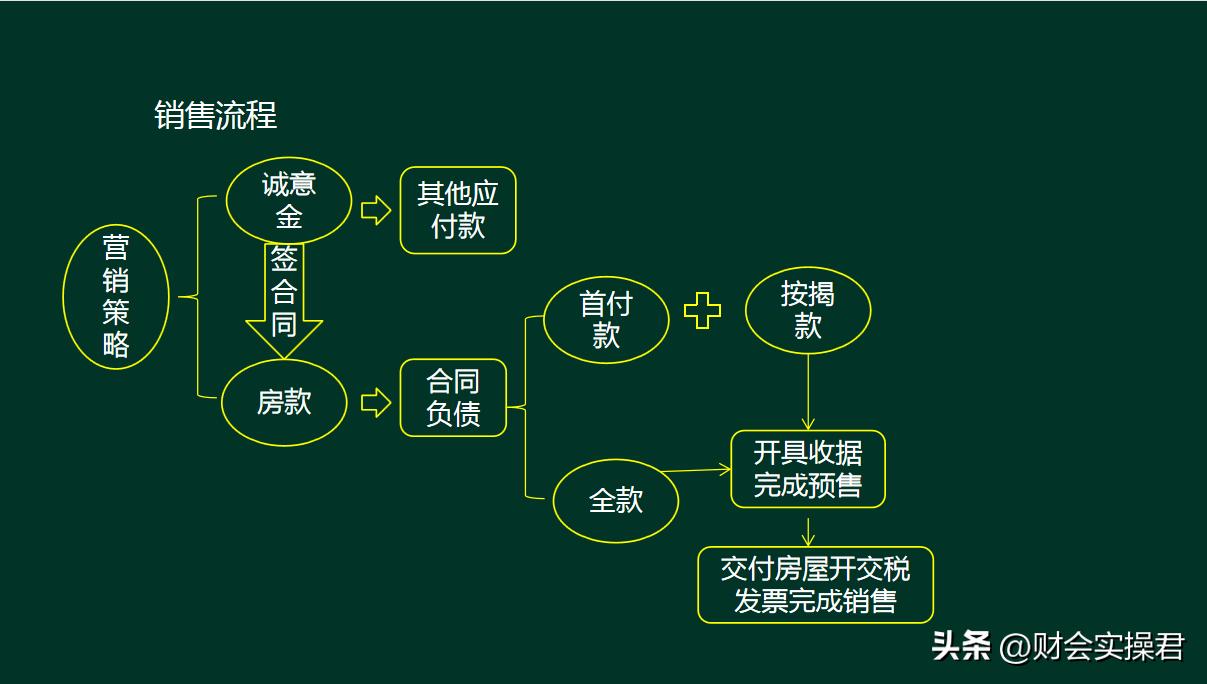 销售流程

营销策略

诚意金

其他应付款

签合同

房款

合同负债

首付款

按揭款

全款

开具收据完成预售

交付房屋开交税发票完成销售

头条 @财会实操君